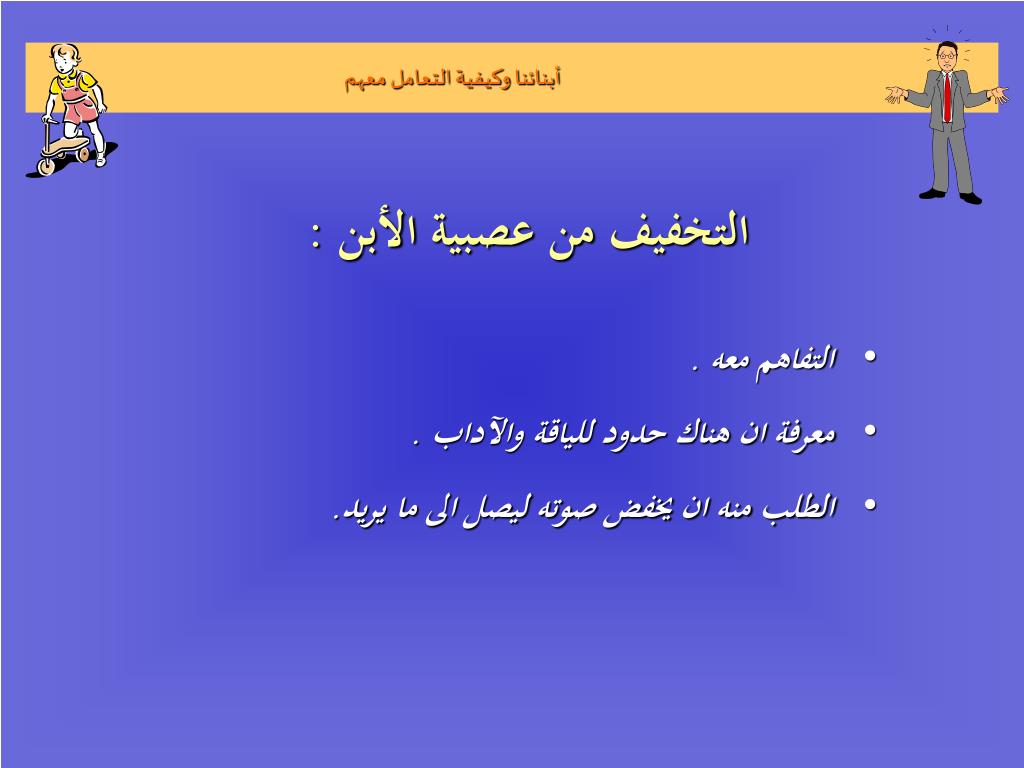 أبنائنا وكيفية التعامل معهم

التخفيف من عصبية الأبن :

• التفاهم معه .

• معرفة ان هناك حدود للياقة والآداب .

• الطلب منه ان يخفض صوته ليصل الى ما يريد.